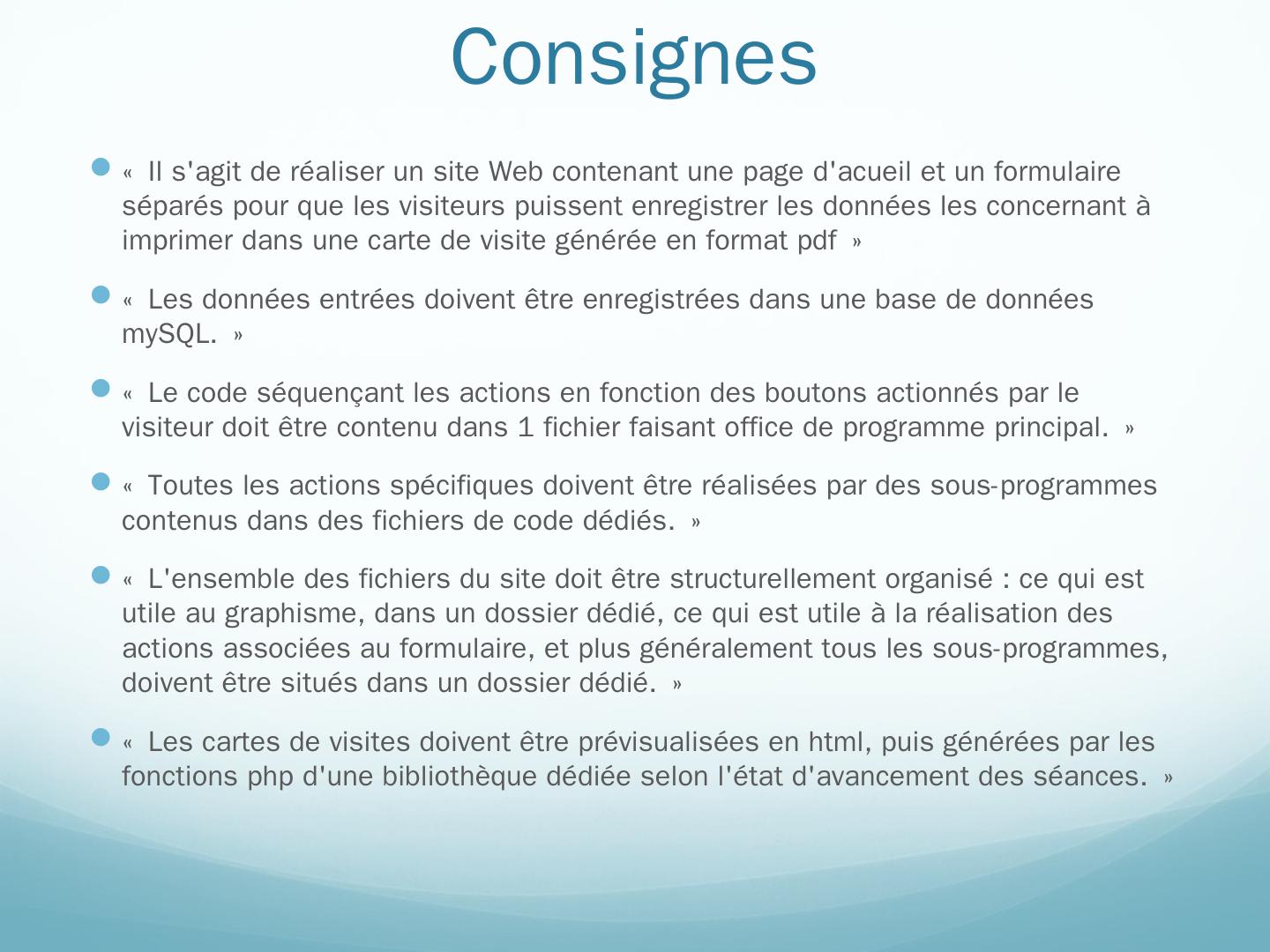 Consignes

« Il s'agit de réaliser un site Web contenant une page d'acueil et un formulaire séparés pour que les visiteurs puissent enregistrer les données les concernant à imprimer dans une carte de visite générée en format pdf »

« Les données entrées doivent être enregistrées dans une base de données mySQL. »

« Le code séquençant les actions en fonction des boutons actionnés par le visiteur doit être contenu dans 1 fichier faisant office de programme principal. »

« Toutes les actions spécifiques doivent être réalisées par des sous-programmes contenus dans des fichiers de code dédiés. »

« L'ensemble des fichiers du site doit être structurellement organisé : ce qui est utile au graphisme, dans un dossier dédié, ce qui est utile à la réalisation des actions associées au formulaire, et plus généralement tous les sous-programmes, doivent être situés dans un dossier dédié. »

« Les cartes de visites doivent être prévisualisées en html, puis générées par les fonctions php d'une bibliothèque dédiée selon l'état d'avancement des séances. »